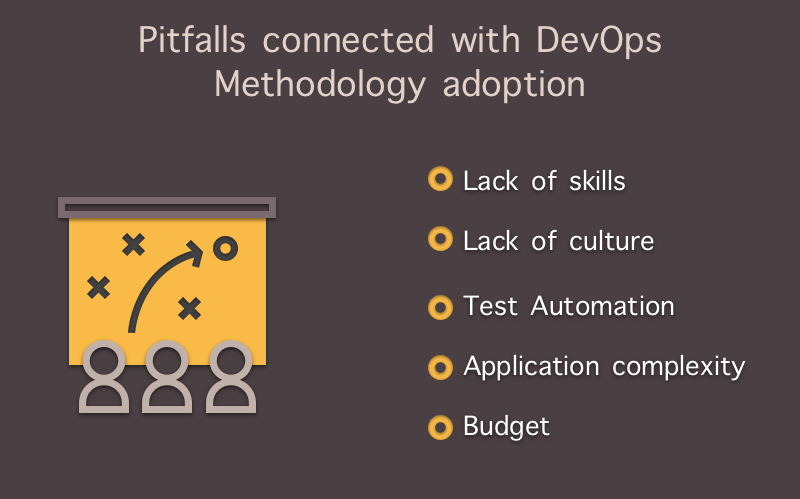 Pitfalls connected with DevOps Methodology adoption

Lack of skills

Lack of culture

Test Automation

Application complexity

Budget